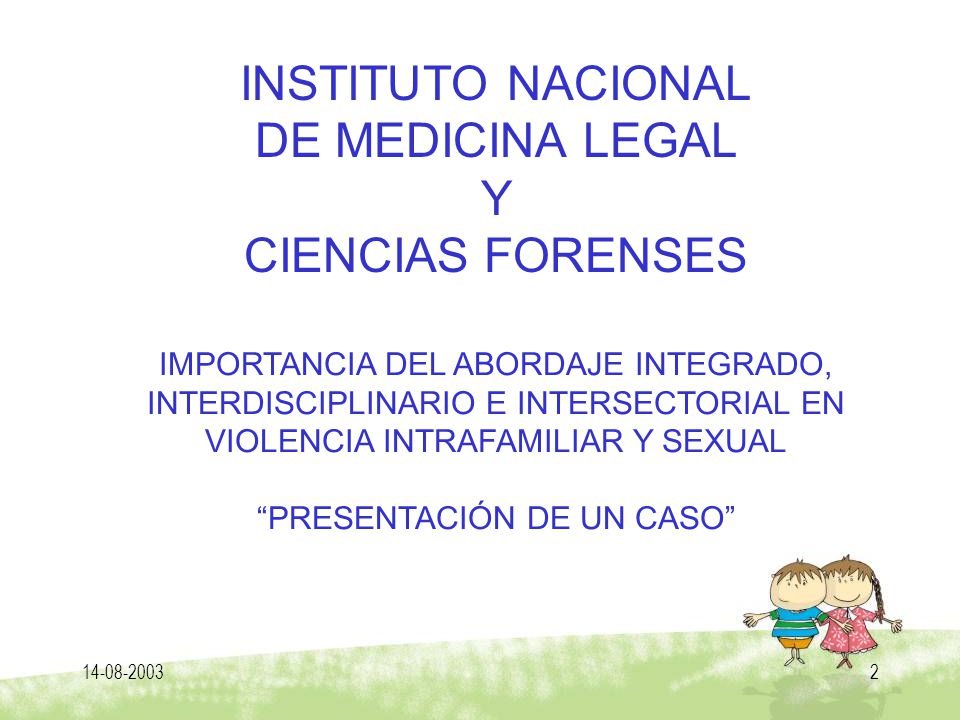 INSTITUTO NACIONAL
DE MEDICINA LEGAL
Y
CIENCIAS FORENSES

IMPORTANCIA DEL ABORDAJE INTEGRADO, INTERDISCIPLINARIO E INTERSECTORIAL EN VIOLENCIA INTRAFAMILIAR Y SEXUAL

“PRESENTACIÓN DE UN CASO”

14-08-2003

2